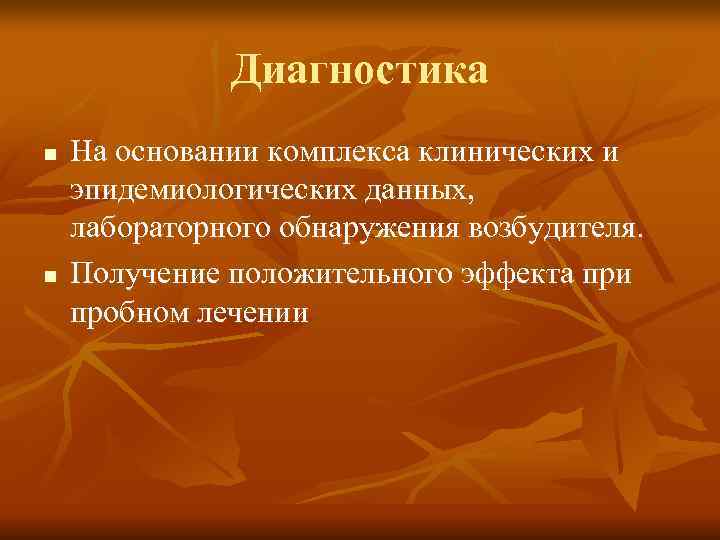 Диагностика

■ На основании комплекса клинических и эпидемиологических данных, лабораторного обнаружения возбудителя.

■ Получение положительного эффекта при пробном лечении